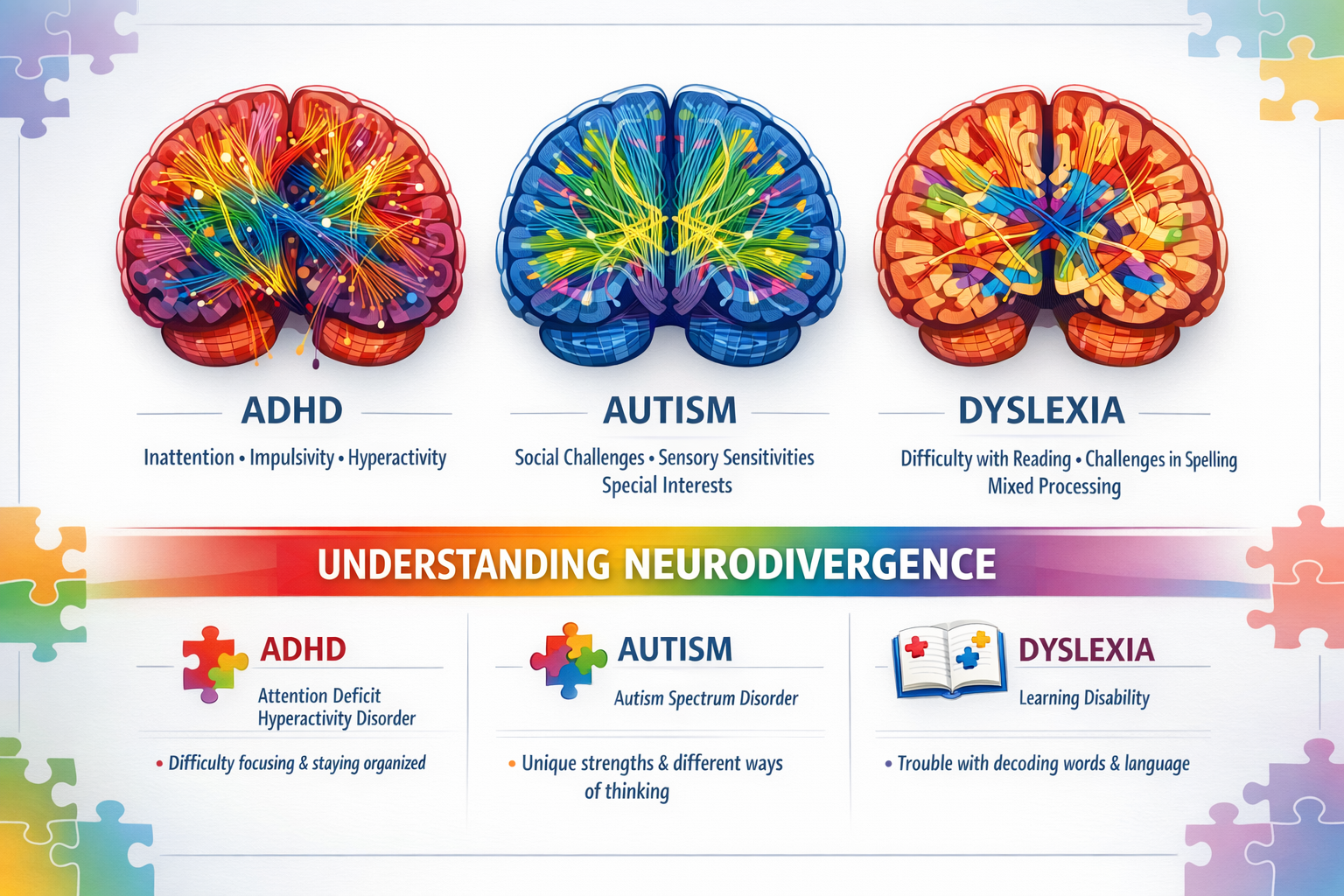 ADHD

Inattention • Impulsivity • Hyperactivity

AUTISM

Social Challenges • Sensory Sensitivities
Special Interests

DYSLEXIA

Difficulty with Reading • Challenges in Spelling
Mixed Processing

UNDERSTANDING NEURODIVERGENCE

ADHD

Attention Deficit Hyperactivity Disorder

• Difficulty focusing & staying organized

AUTISM

Autism Spectrum Disorder

• Unique strengths & different ways of thinking

DYSLEXIA

Learning Disability

• Trouble with decoding words & language